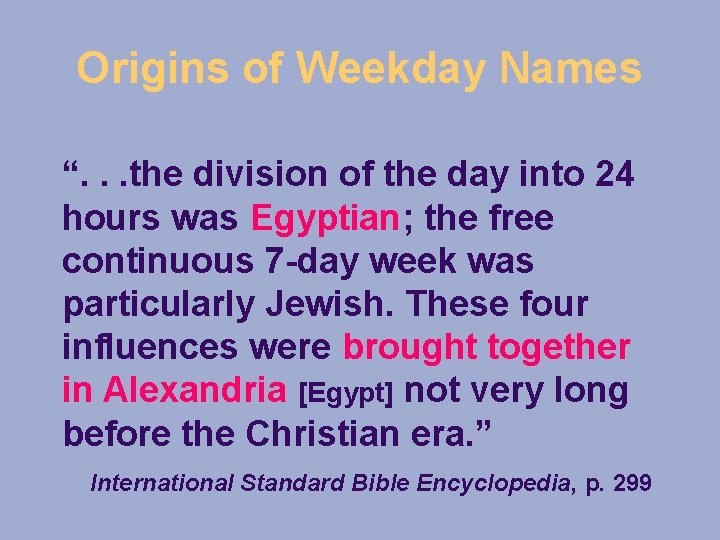 Origins of Weekday Names

“. . .the division of the day into 24 hours was Egyptian; the free continuous 7-day week was particularly Jewish. These four influences were brought together in Alexandria [Egypt] not very long before the Christian era.”

International Standard Bible Encyclopedia, p. 299